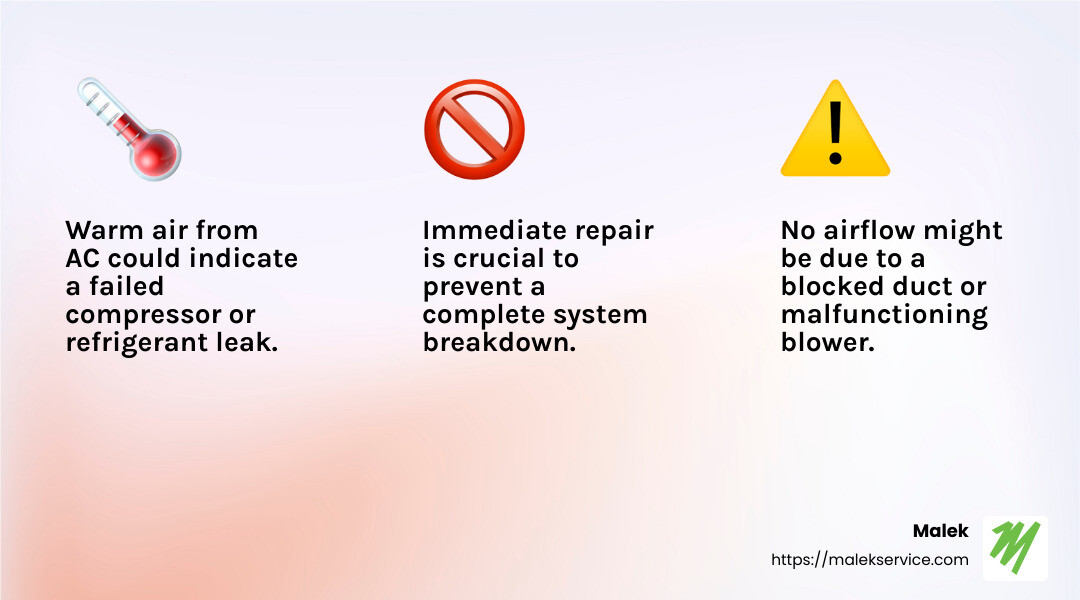 Warm air from AC could indicate a failed compressor or refrigerant leak.

Immediate repair is crucial to prevent a complete system breakdown.

No airflow might be due to a blocked duct or malfunctioning blower.

Malek
https://malekservice.com